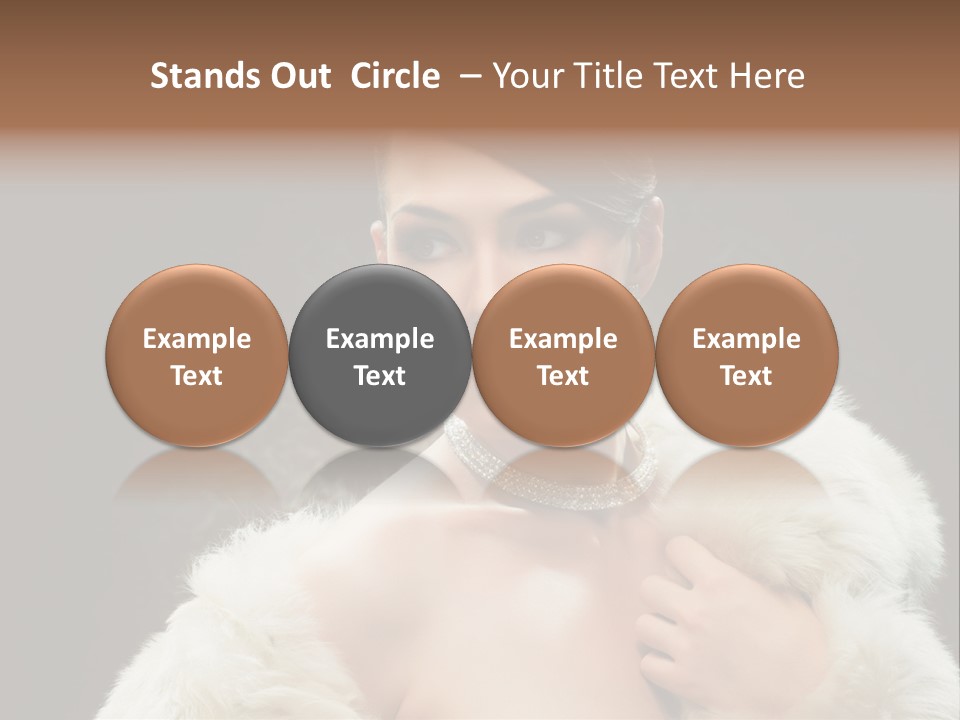 Stands Out Circle – Your Title Text Here

Example Text

Example Text

Example Text

Example Text